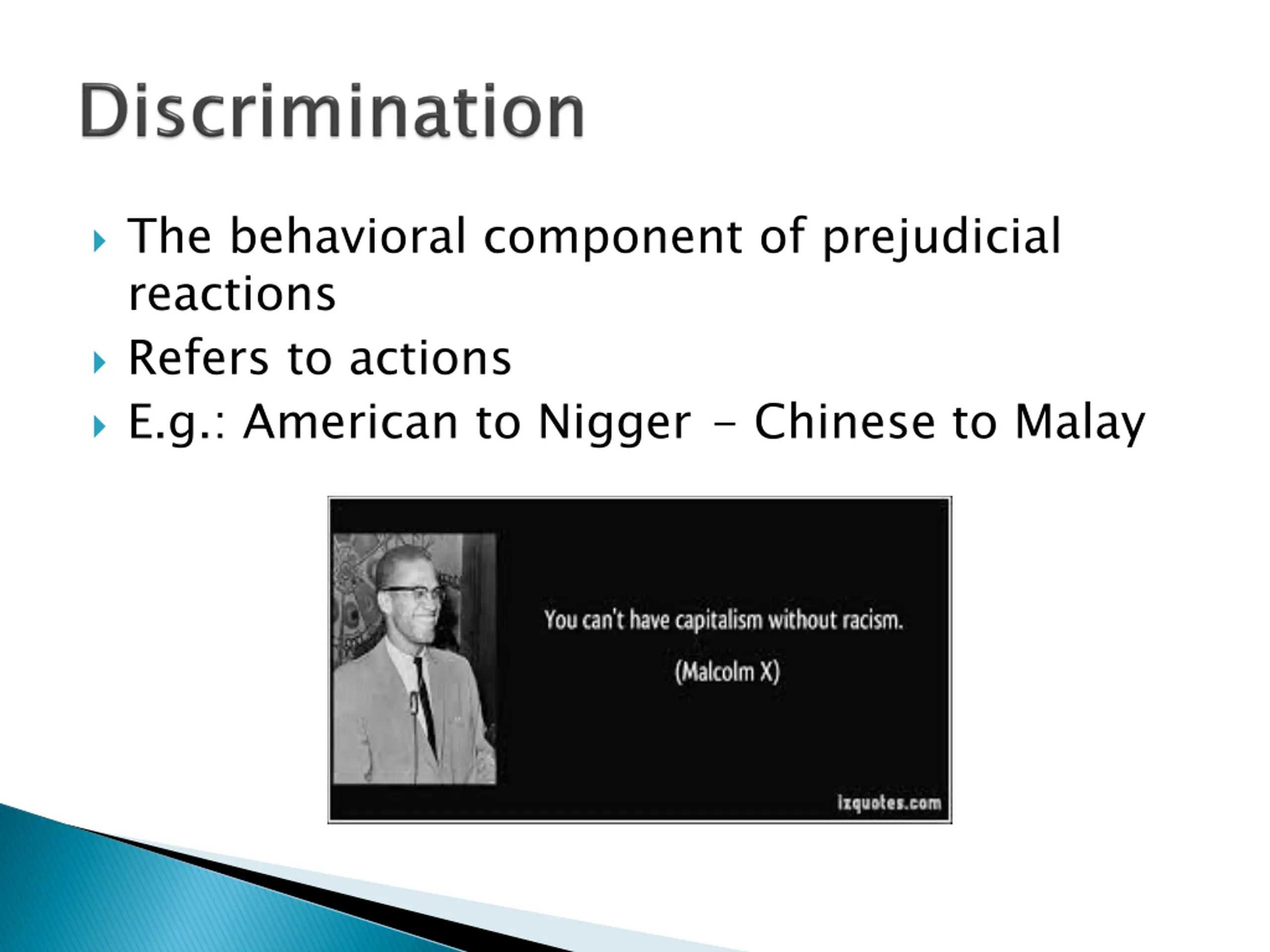 Discrimination

The behavioral component of prejudicial reactions

Refers to actions

E.g.: American to Nigger – Chinese to Malay

You can't have capitalism without racism.

(Malcolm X)

izquotes.com